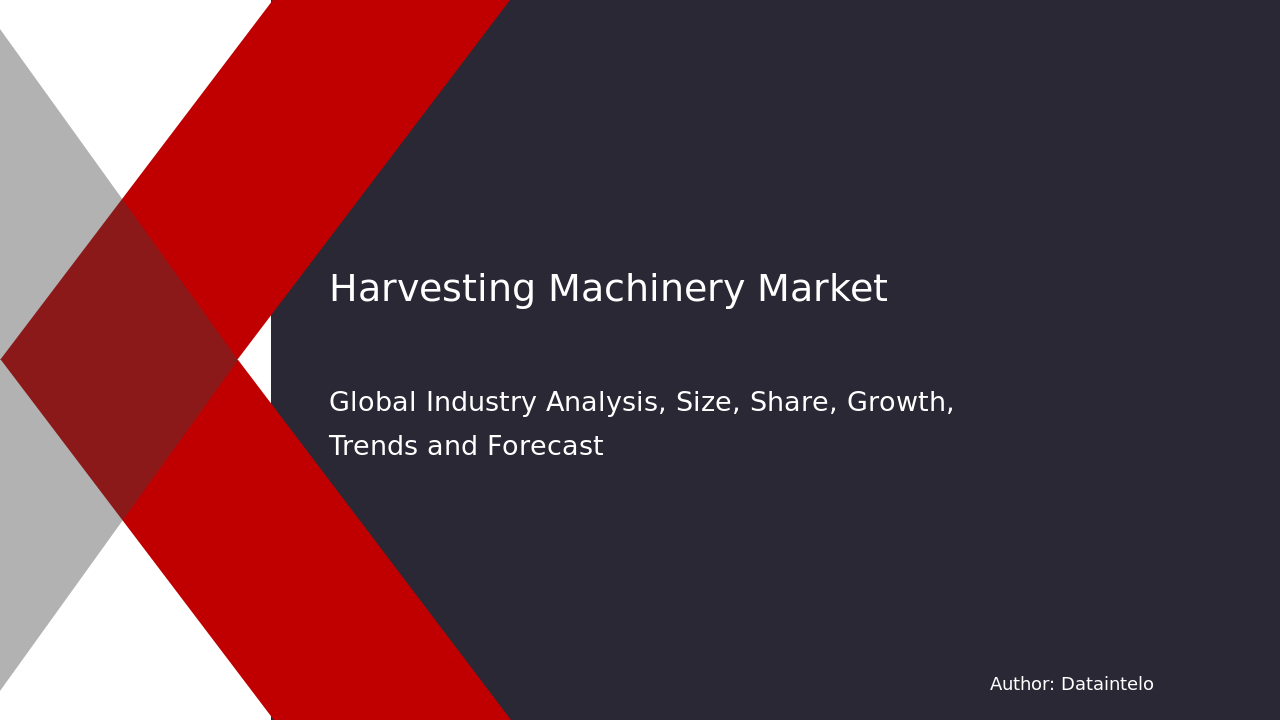 Harvesting Machinery Market

Global Industry Analysis, Size, Share, Growth, Trends and Forecast

Author: Dataintelo